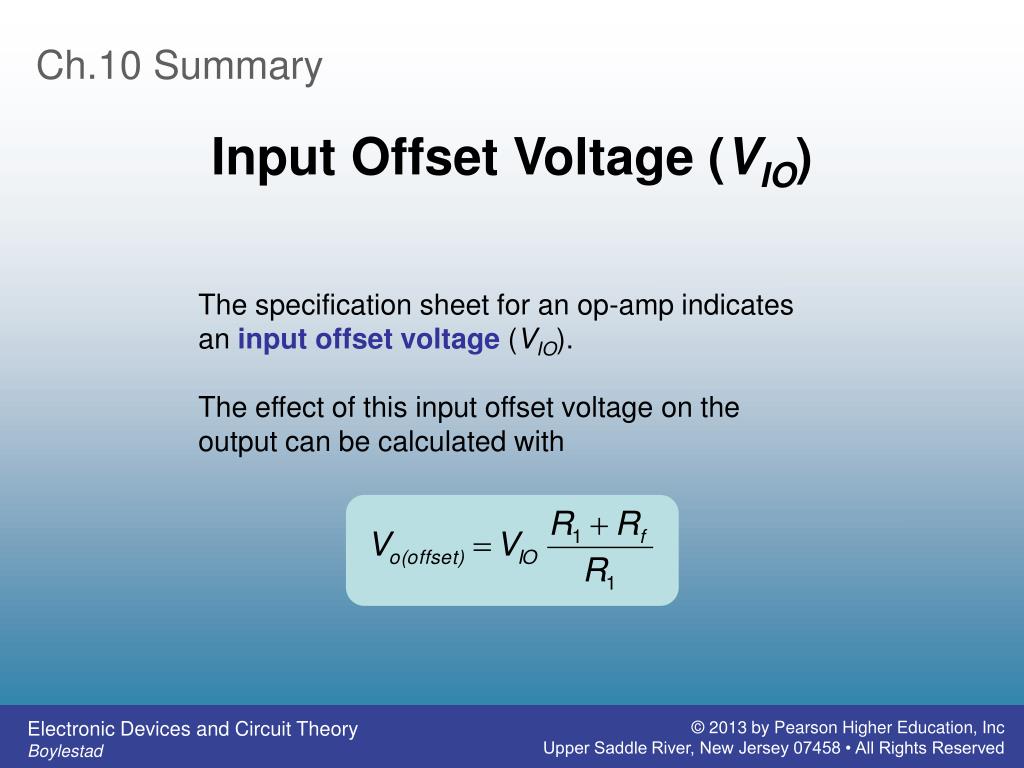 Ch.10 Summary

Input Offset Voltage ($V_{IO}$)

The specification sheet for an op-amp indicates an input offset voltage ($V_{IO}$).

The effect of this input offset voltage on the output can be calculated with

$V_{o(offset)} = V_{IO} \frac{R_1 + R_f}{R_1}$

Electronic Devices and Circuit Theory
Boylestad

© 2013 by Pearson Higher Education, Inc
Upper Saddle River, New Jersey 07458 • All Rights Reserved